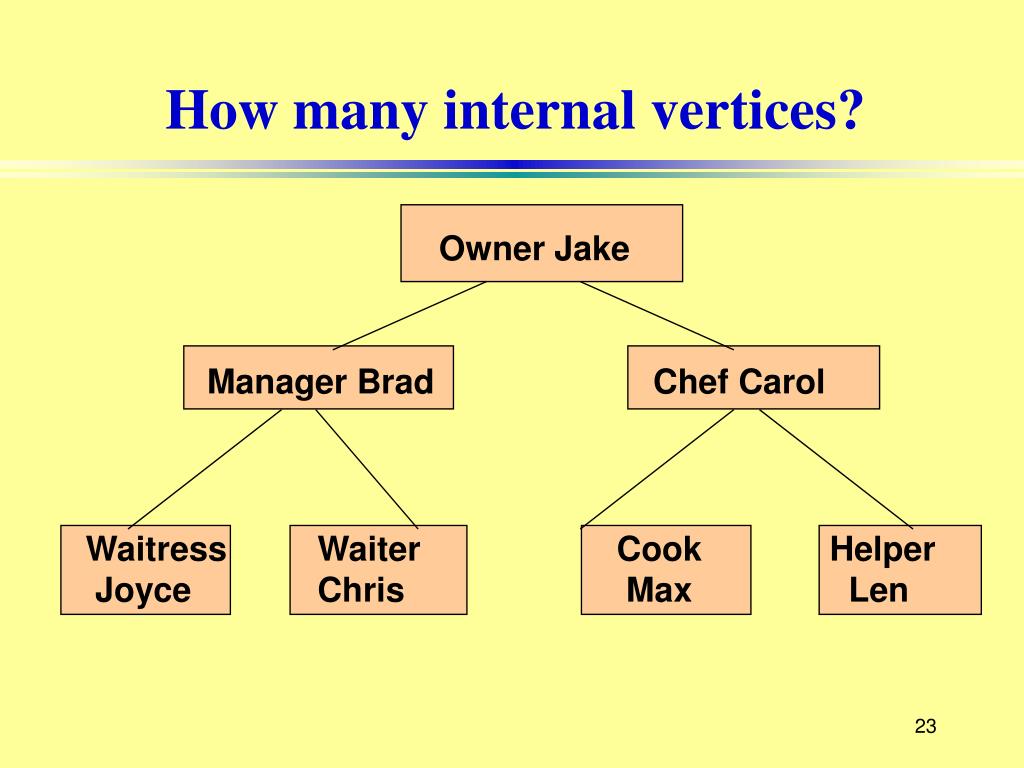 How many internal vertices?

Owner Jake

Manager Brad

Chef Carol

Waitress Joyce

Waiter Chris

Cook Max

Helper Len

23